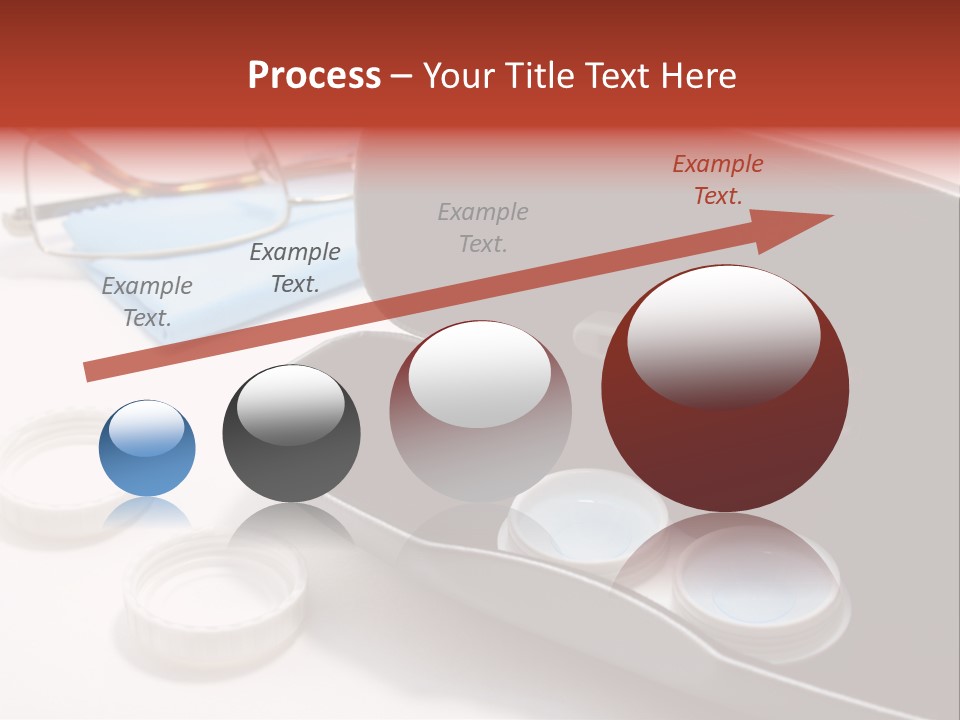 Process – Your Title Text Here

Example Text.

Example Text.

Example Text.

Example Text.